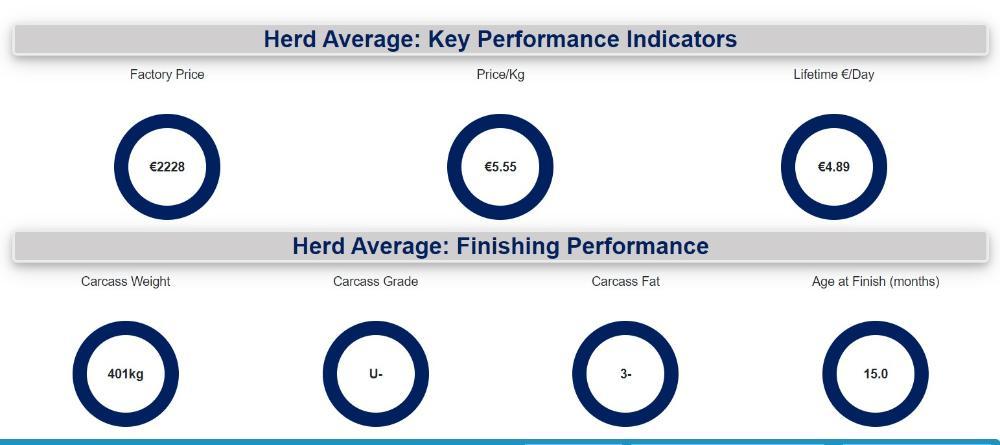 Herd Average: Key Performance Indicators

Factory Price
€2228

Price/Kg
€5.55

Lifetime €/Day
€4.89

Herd Average: Finishing Performance

Carcass Weight
401kg

Carcass Grade
U-

Carcass Fat
3-

Age at Finish (months)
15.0